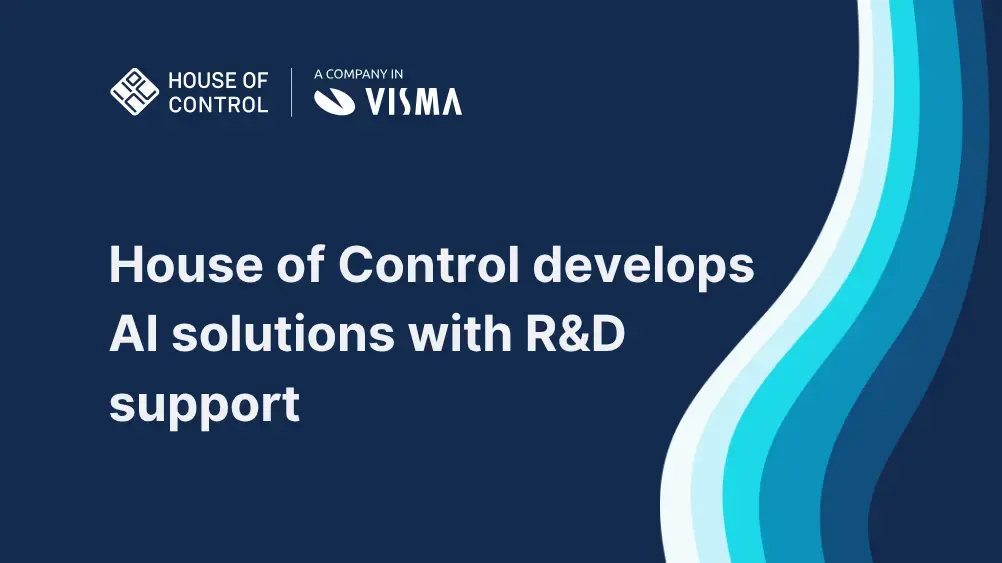 HOUSE OF CONTROL

A COMPANY IN VISMA

House of Control develops AI solutions with R&D support